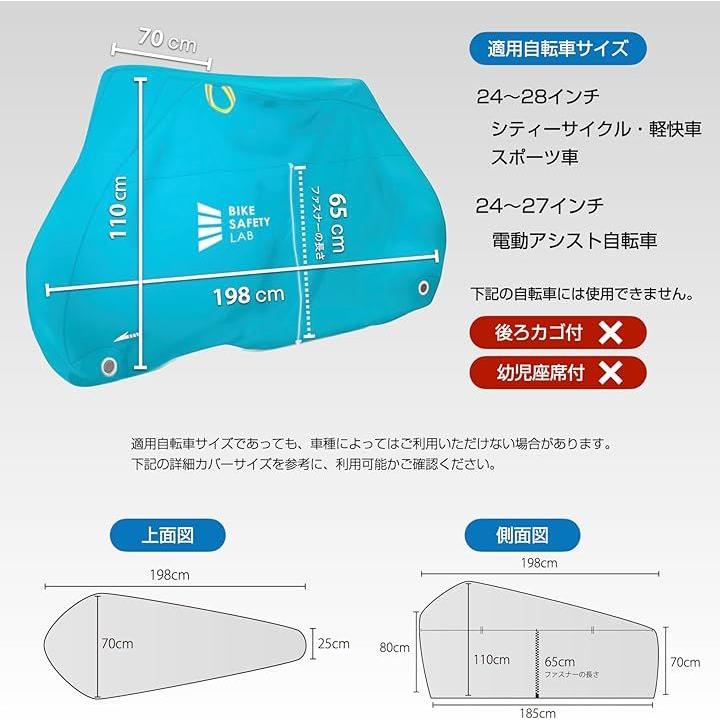 70 cm

110cm

BIKE SAFETY LAB

65 cm
ファスナーの長さ

198 cm

適用自転車サイズ

24〜28インチ
シティーサイクル・軽快車
スポーツ車

24〜27インチ
電動アシスト自転車

下記の自転車には使用できません。

後ろカゴ付 ✕

幼児座席付 ✕

適用自転車サイズであっても、車種によってはご利用いただけない場合があります。
下記の詳細カバーサイズを参考に、利用可能かご確認ください。

上面図

198cm

70cm

25cm

側面図

198cm

80cm

110cm

65cm
ファスナーの長さ

70cm

185cm